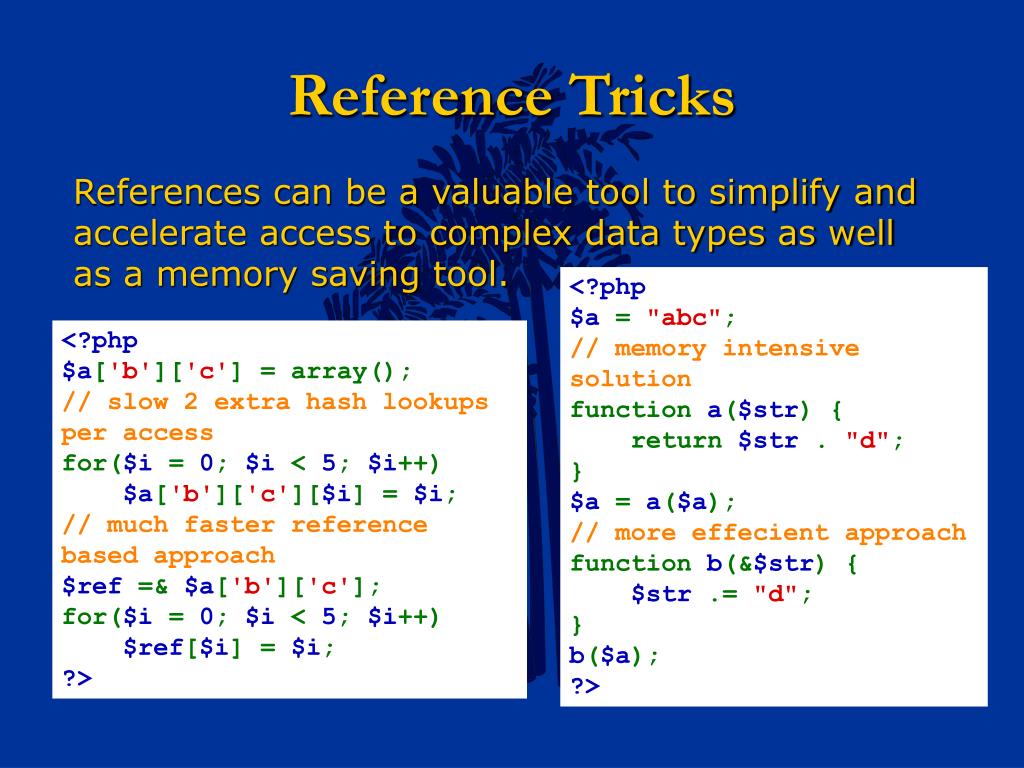 Reference Tricks

References can be a valuable tool to simplify and accelerate access to complex data types as well as a memory saving tool.

<?php
$a['b']['c'] = array();
// slow 2 extra hash lookups per access
for($i = 0; $i < 5; $i++)
    $a['b']['c'][$i] = $i;
// much faster reference based approach
$ref =& $a['b']['c'];
for($i = 0; $i < 5; $i++)
    $ref[$i] = $i;
?>

<?php
$a = "abc";
// memory intensive solution
function a($str) {
    return $str . "d";
}
$a = a($a);
// more effecient approach
function b(&$str) {
    $str .= "d";
}
b($a);
?>